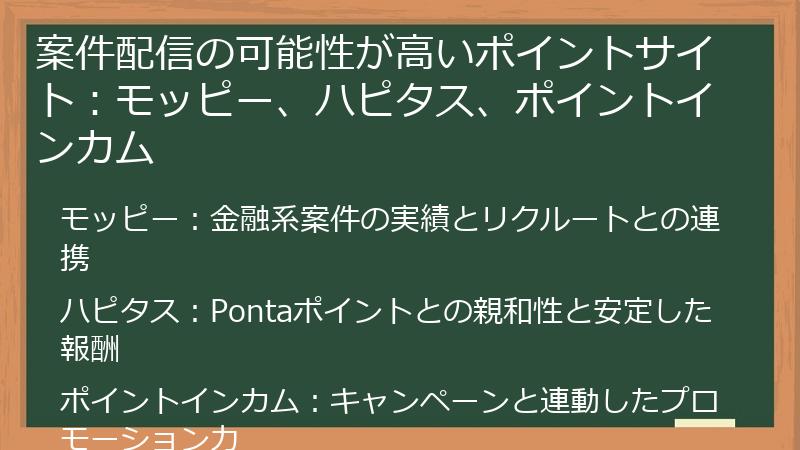 案件配信の可能性が高いポイントサイト：モッピー、ハピタス、ポイントインカム

モッピー：金融系案件の実績とリクルートとの連携

ハピタス：Pontaポイントとの親和性と安定した報酬

ポイントインカム：キャンペーンと連動したプロモーション力